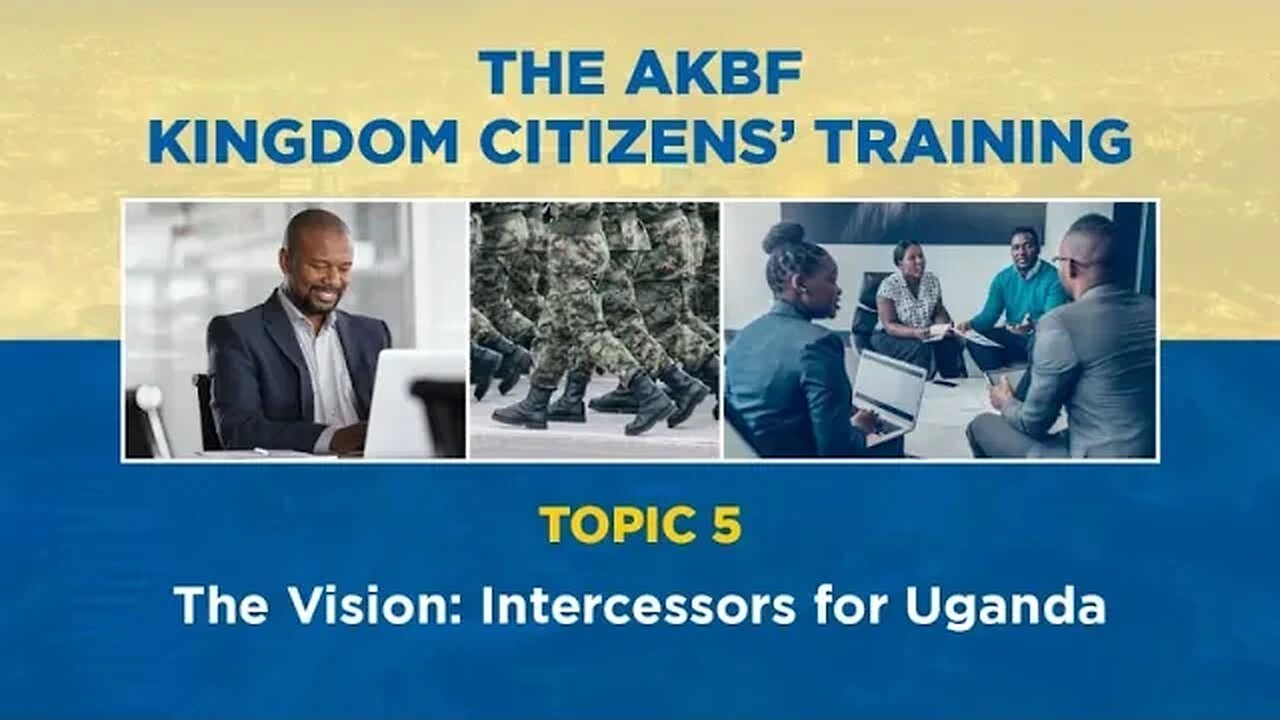 THE AKBF
KINGDOM CITIZENS' TRAINING

TOPIC 5

The Vision: Intercessors for Uganda